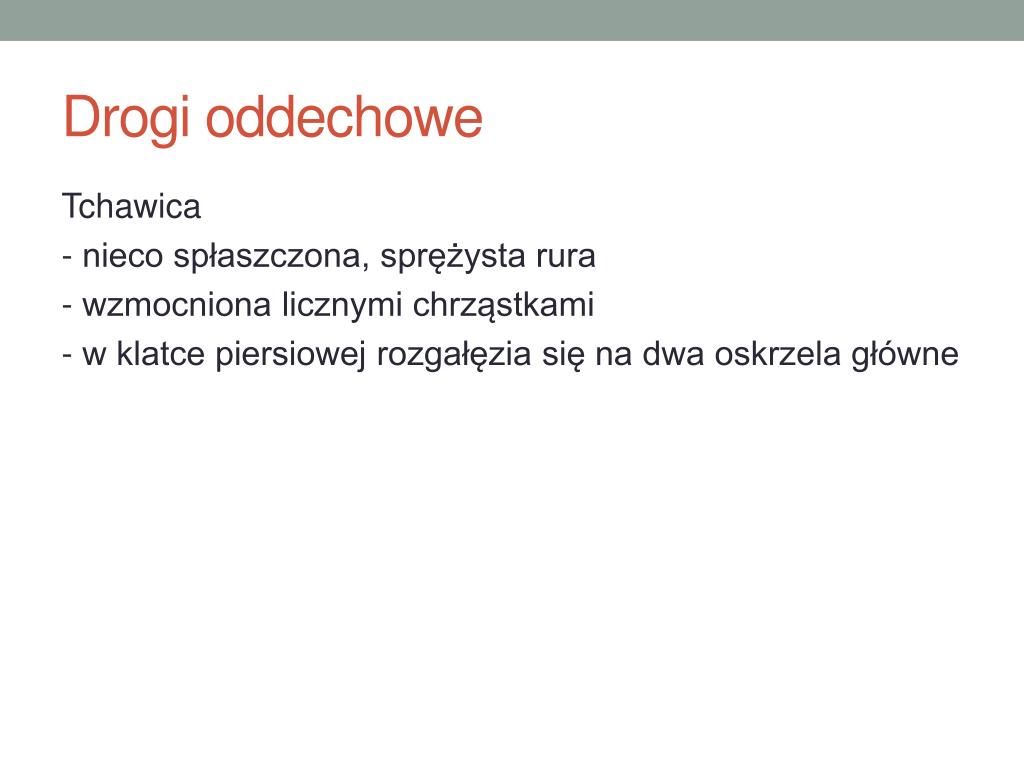 Drogi oddechowe

Tchawica
- nieco spłaszczona, sprężysta rura
- wzmocniona licznymi chrząstkami
- w klatce piersiowej rozgałęzia się na dwa oskrzela główne